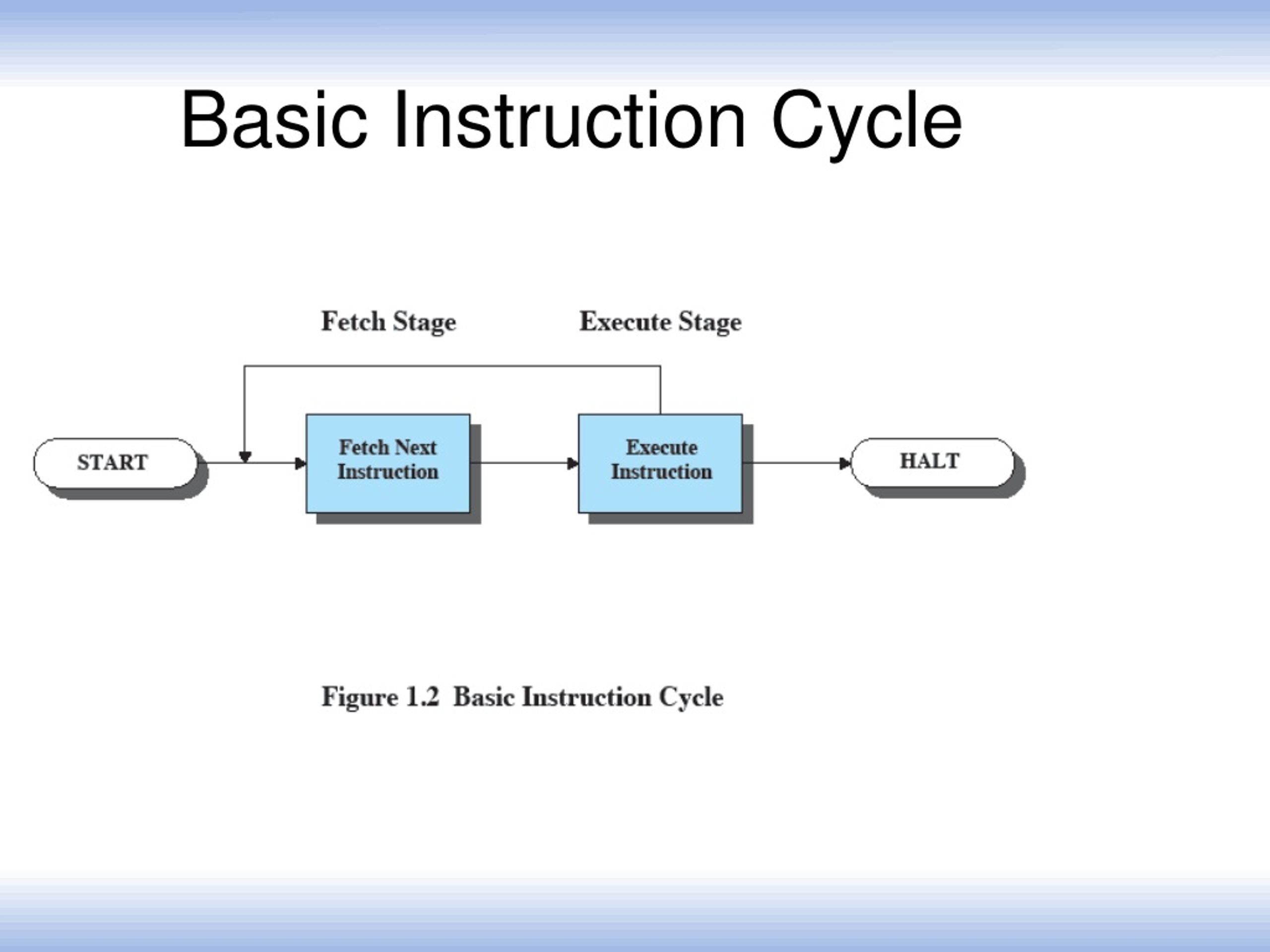 Basic Instruction Cycle

Fetch Stage

Execute Stage

START

Fetch Next Instruction

Execute Instruction

HALT

Figure 1.2 Basic Instruction Cycle